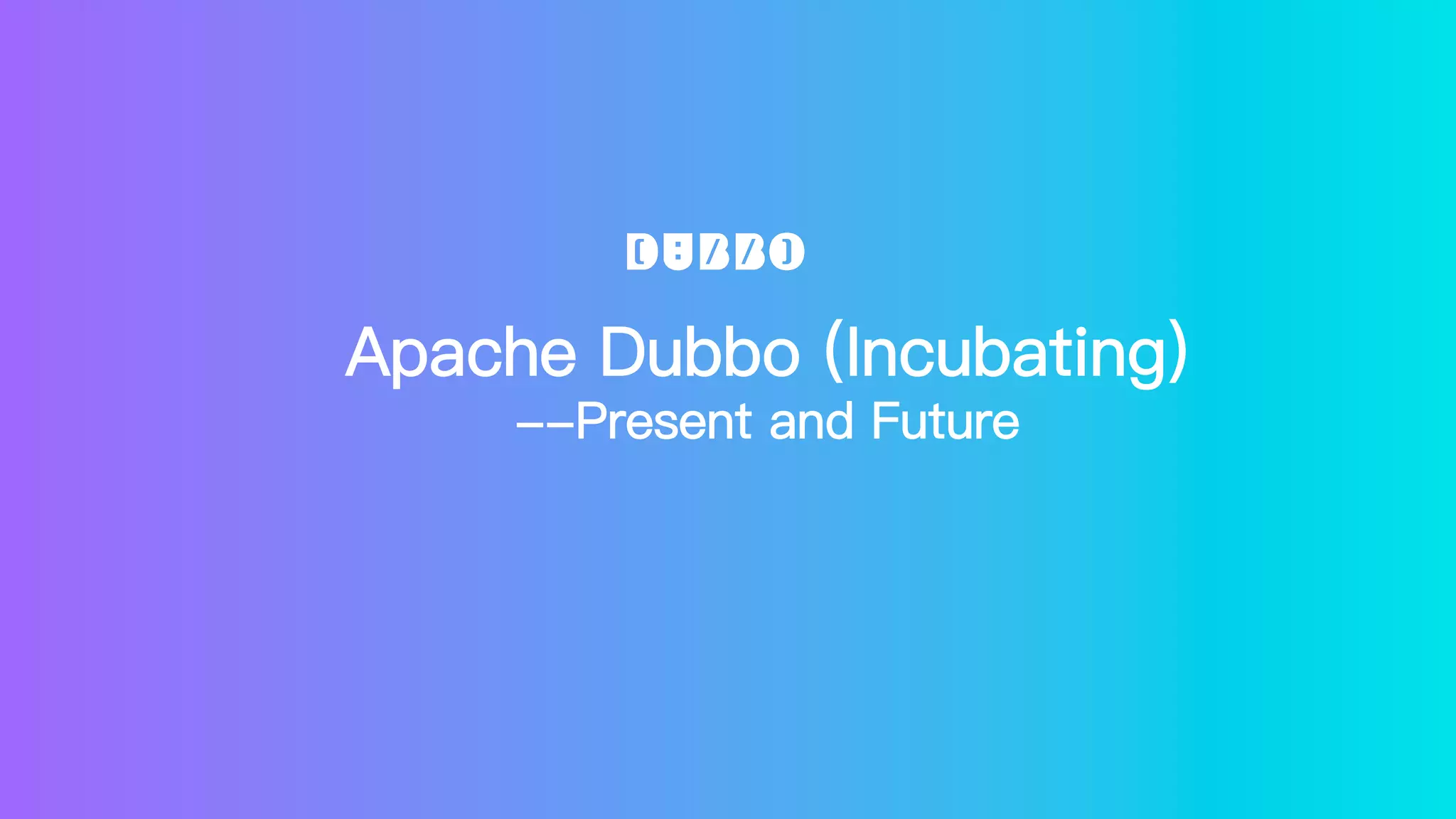 DUBBO

Apache Dubbo (Incubating)
——Present and Future